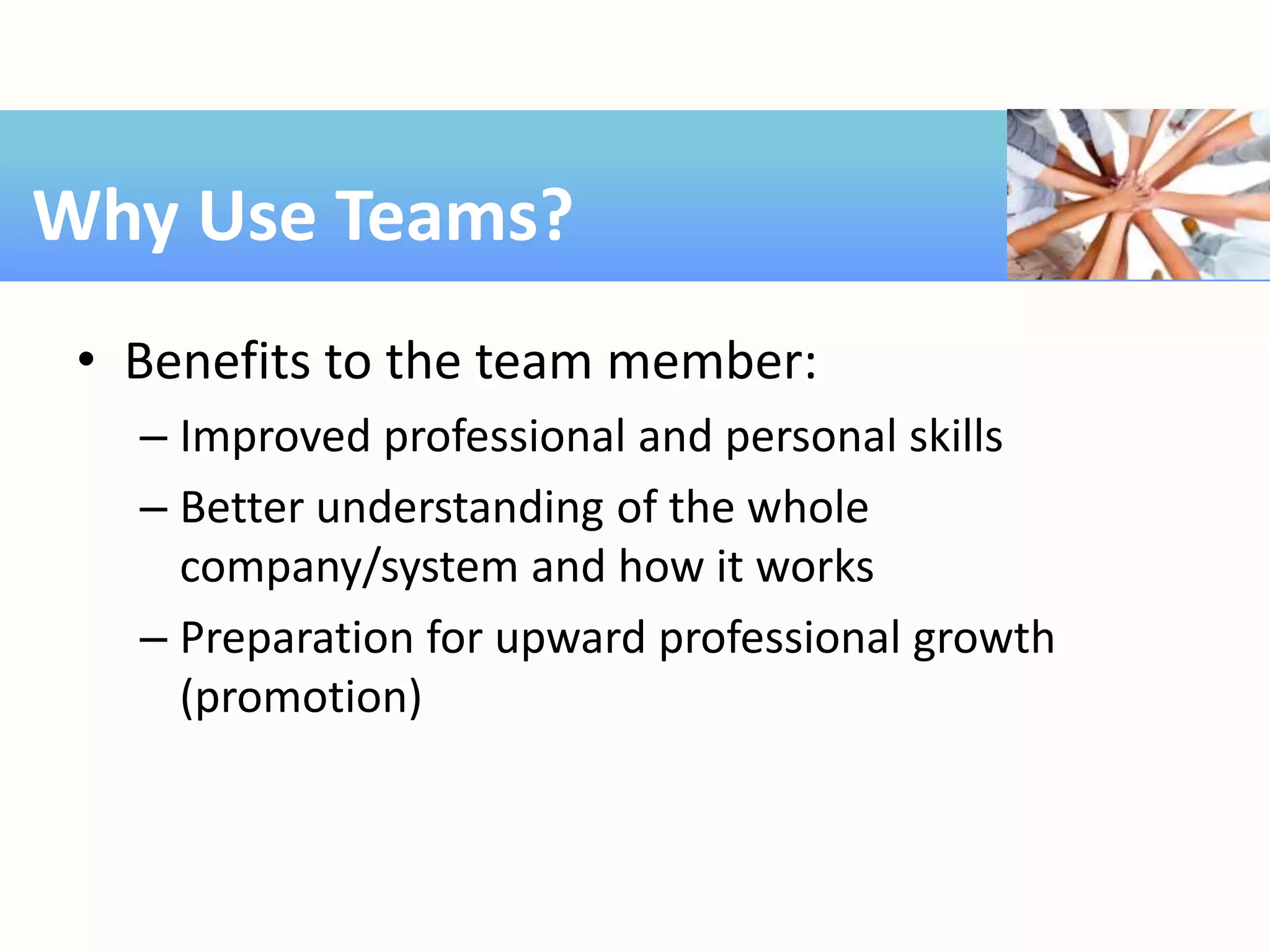 Why Use Teams?

• Benefits to the team member:
– Improved professional and personal skills
– Better understanding of the whole company/system and how it works
– Preparation for upward professional growth (promotion)